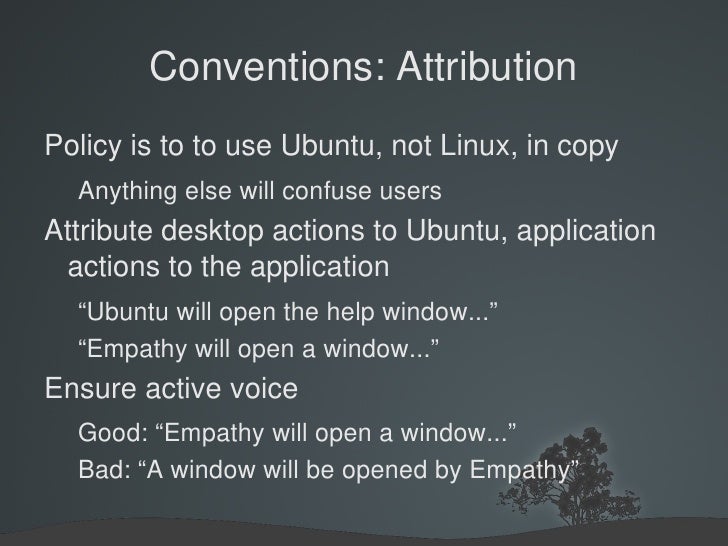 Conventions: Attribution

Policy is to to use Ubuntu, not Linux, in copy

Anything else will confuse users

Attribute desktop actions to Ubuntu, application actions to the application

“Ubuntu will open the help window...”

“Empathy will open a window...”

Ensure active voice

Good: “Empathy will open a window...”

Bad: “A window will be opened by Empathy”